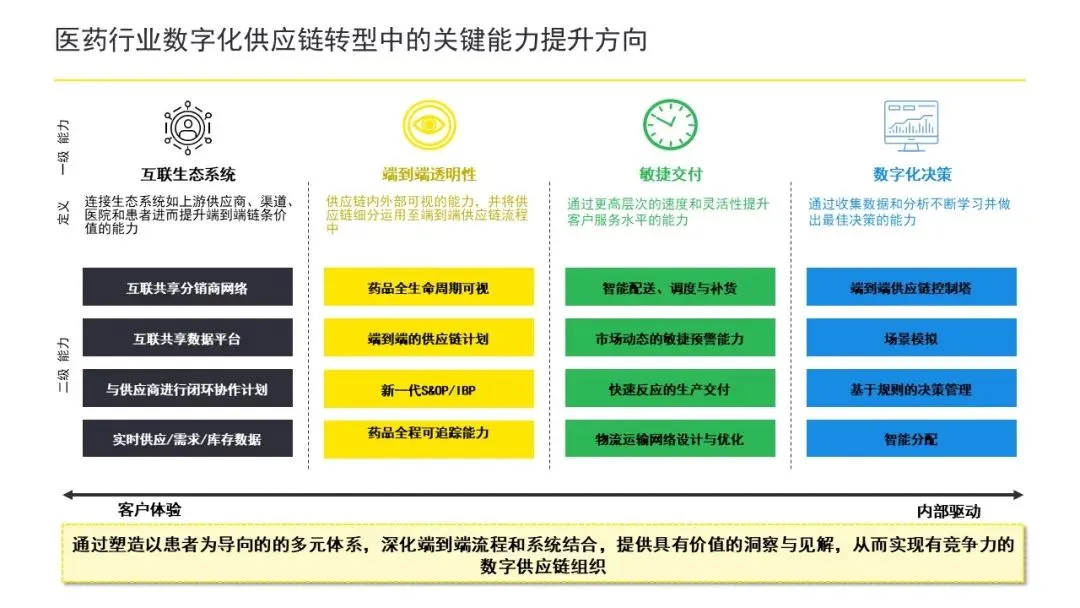 医药行业数字化供应链转型中的关键能力提升方向

一级 能力

定义

二级 能力

互联生态系统

连接生态系统如上游供应商、渠道、医院和患者进而提升端到端链条价值的能力

互联共享分销商网络

互联共享数据平台

与供应商进行闭环协作计划

实时供应/需求/库存数据

端到端透明性

供应链内外部可视的能力，并将供应链细分运用至端到端供应链流程中

药品全生命周期可视

端到端的供应链计划

新一代S&OP/IBP

药品全程可追踪能力

敏捷交付

通过更高层次的速度和灵活性提升客户服务水平的能力

智能配送、调度与补货

市场动态的敏捷预警能力

快速反应的生产交付

物流运输网络设计与优化

数字化决策

通过收集数据和分析不断学习并做出最佳决策的能力

端到端供应链控制塔

场景模拟

基于规则的决策管理

智能分配

客户体验

内部驱动

通过塑造以患者为导向的的多元体系，深化端到端流程和系统结合，提供具有价值的洞察与见解，从而实现有竞争力的数字供应链组织